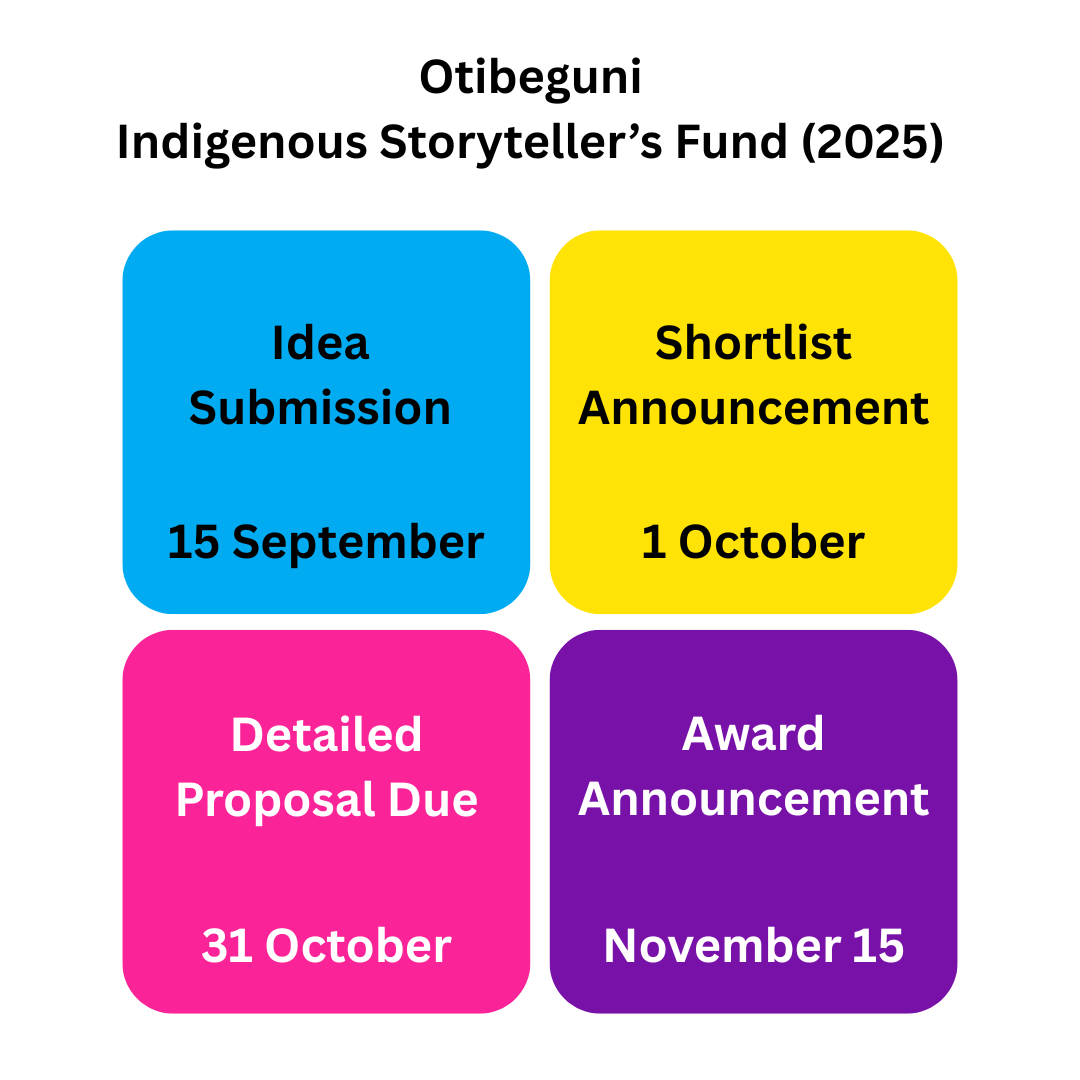 Otibeguni
Indigenous Storyteller's Fund (2025)

Idea Submission

15 September

Shortlist Announcement

1 October

Detailed Proposal Due

31 October

Award Announcement

November 15